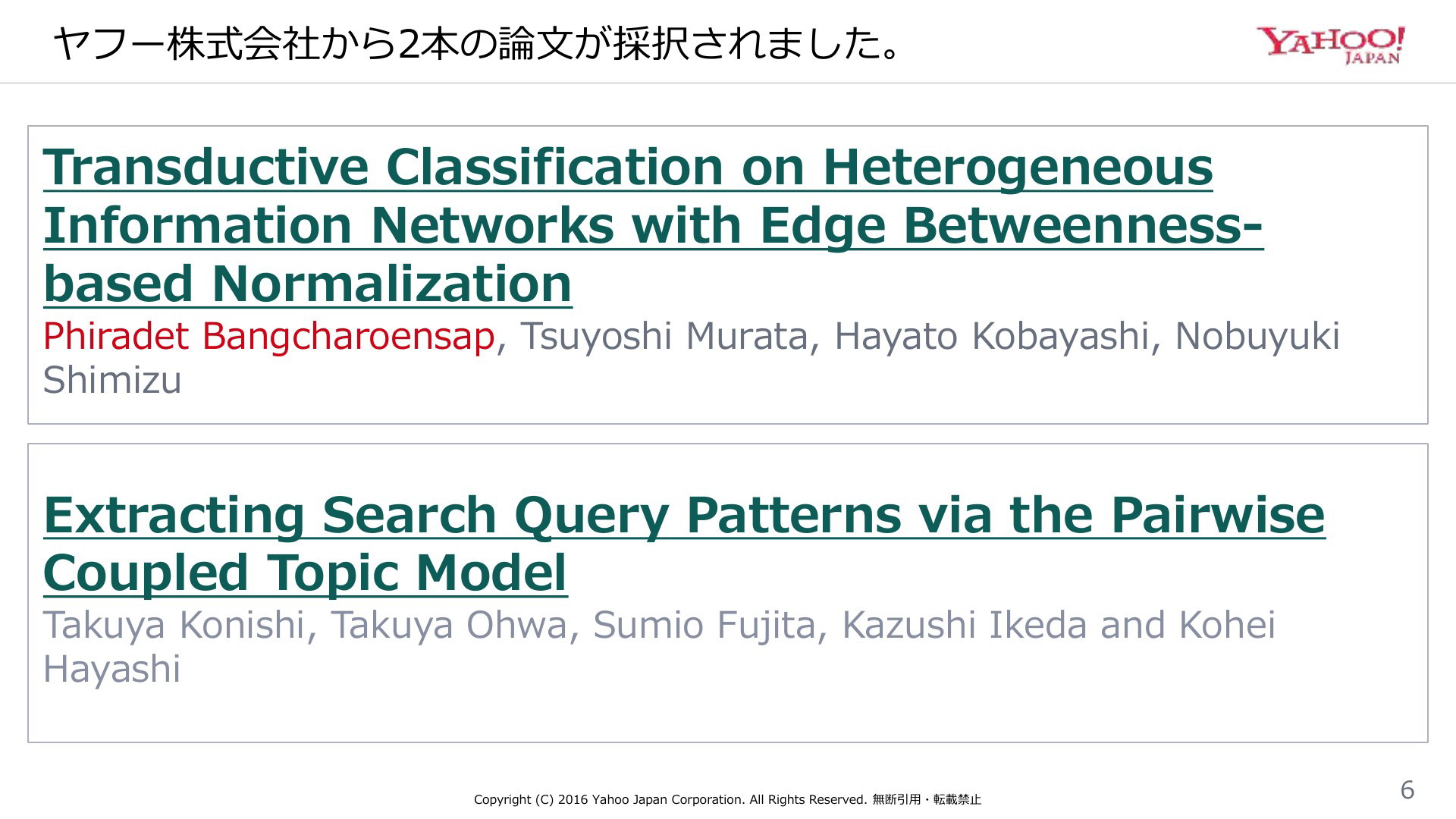 ヤフー株式会社から2本の論文が採択されました。

YAHOO! JAPAN

Transductive Classification on Heterogeneous Information Networks with Edge Betweenness-based Normalization

Phiradet Bangcharoensap, Tsuyoshi Murata, Hayato Kobayashi, Nobuyuki Shimizu

Extracting Search Query Patterns via the Pairwise Coupled Topic Model

Takuya Konishi, Takuya Ohwa, Sumio Fujita, Kazushi Ikeda and Kohei Hayashi

Copyright (C) 2016 Yahoo Japan Corporation. All Rights Reserved. 無断引用・転載禁止

6